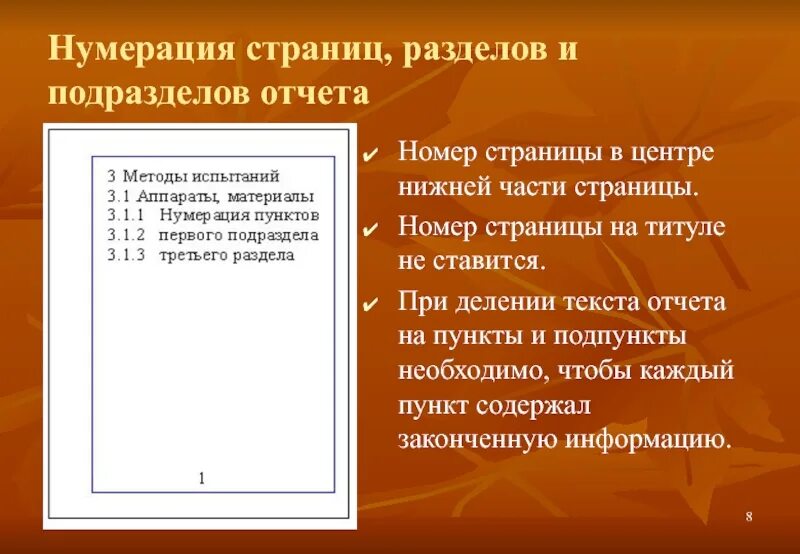 Нумерация страниц, разделов и подразделов отчета

3 Методы испытаний
3.1 Аппараты, материалы
3.1.1 Нумерация пунктов
3.1.2 первого подраздела
3.1.3 третьего раздела

1

✔ Номер страницы в центре нижней части страницы.

✔ Номер страницы на титуле не ставится.

✔ При делении текста отчета на пункты и подпункты необходимо, чтобы каждый пункт содержал законченную информацию.

8